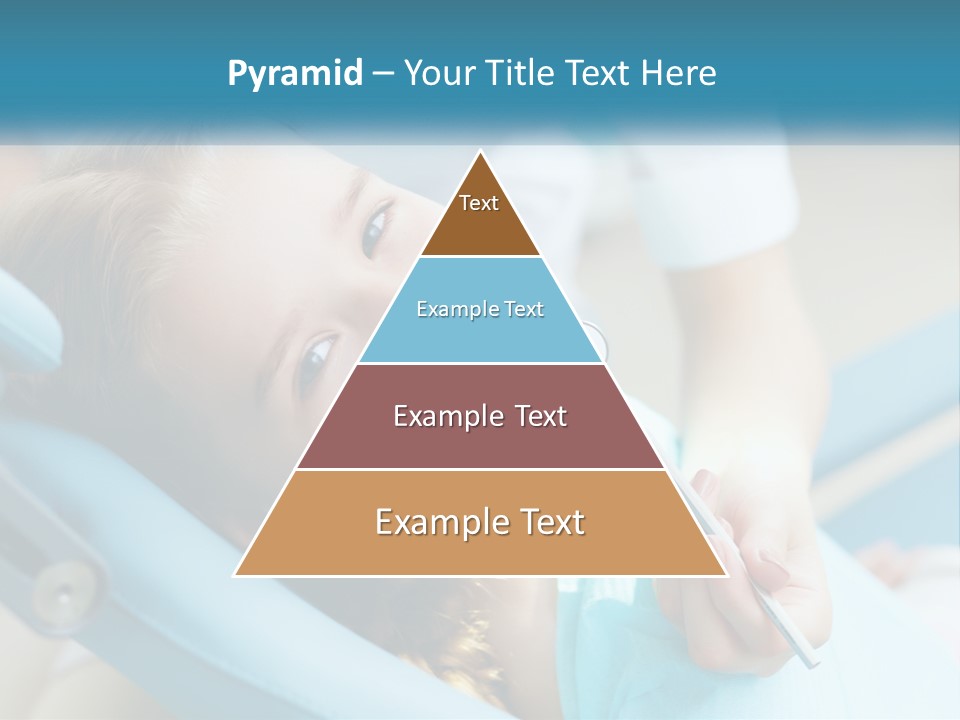 Pyramid – Your Title Text Here

Text

Example Text

Example Text

Example Text